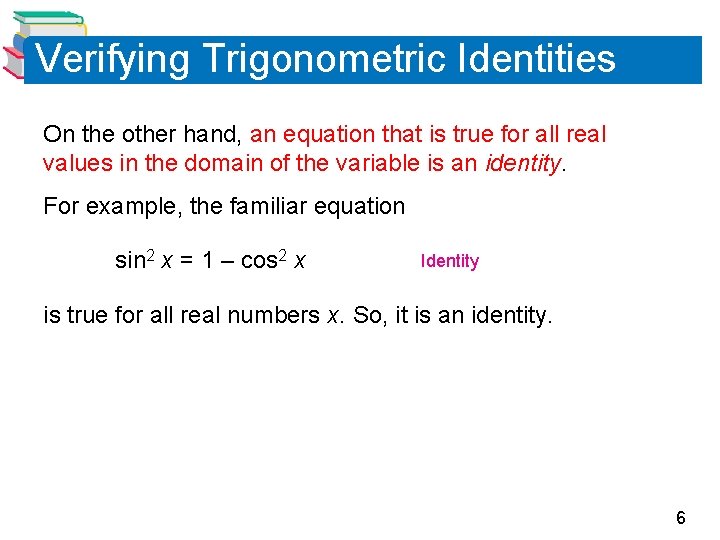 Verifying Trigonometric Identities

On the other hand, an equation that is true for all real values in the domain of the variable is an identity.

For example, the familiar equation

$\sin^2 x = 1 - \cos^2 x$ Identity

is true for all real numbers $x$. So, it is an identity.

6